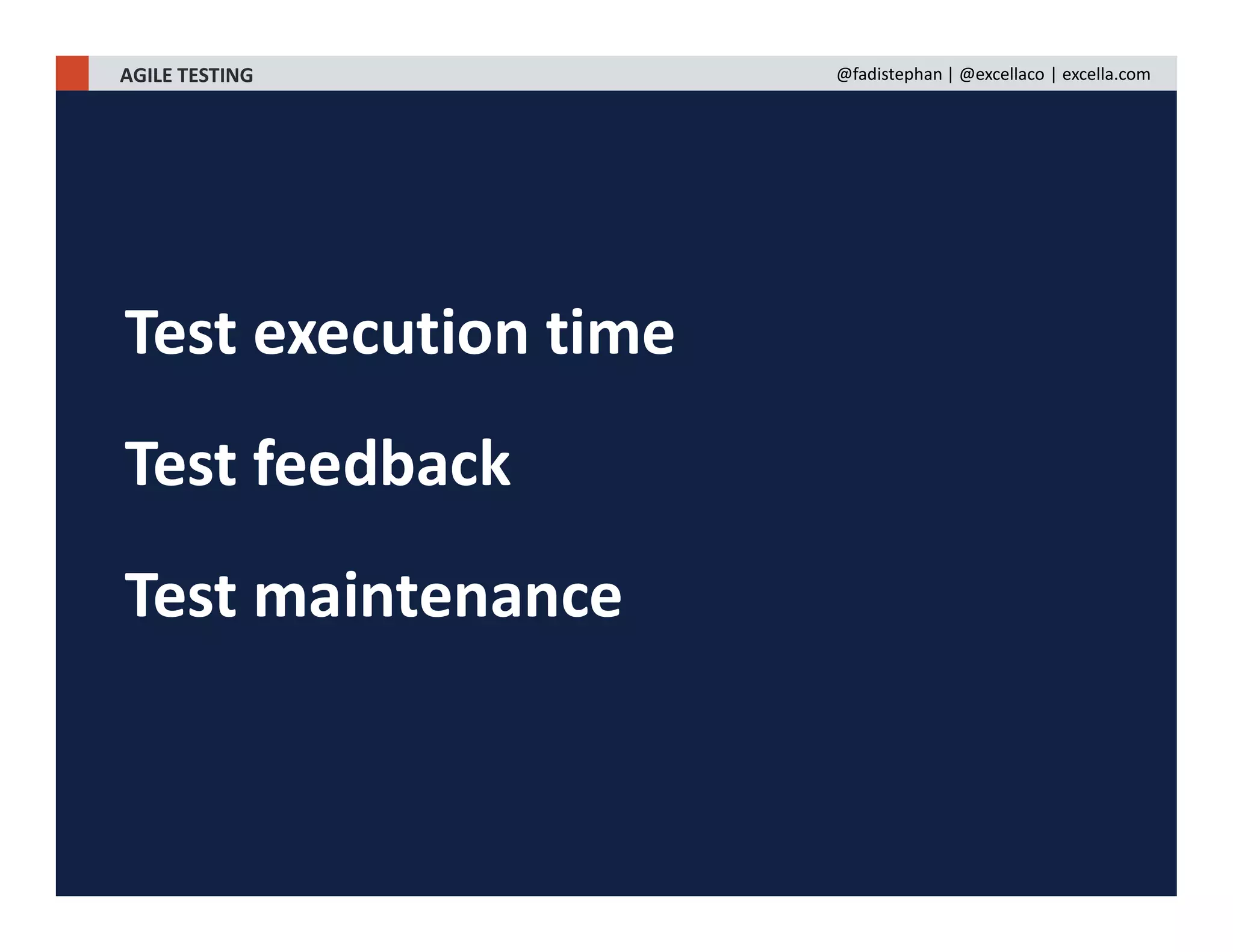 AGILE TESTING

@fadistephan | @excellaco | excella.com

Test execution time

Test feedback

Test maintenance